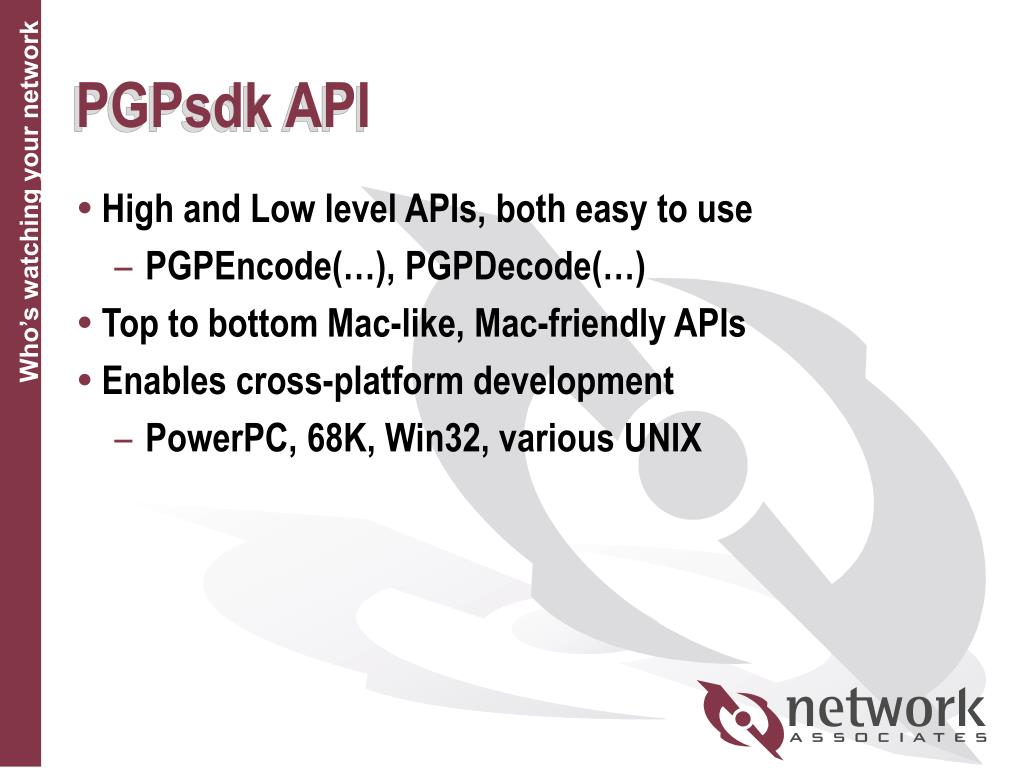 Who's watching your network

PGPsdk API

• High and Low level APIs, both easy to use
  – PGPEncode(…), PGPDecode(…)
• Top to bottom Mac-like, Mac-friendly APIs
• Enables cross-platform development
  – PowerPC, 68K, Win32, various UNIX

network
ASSOCIATES